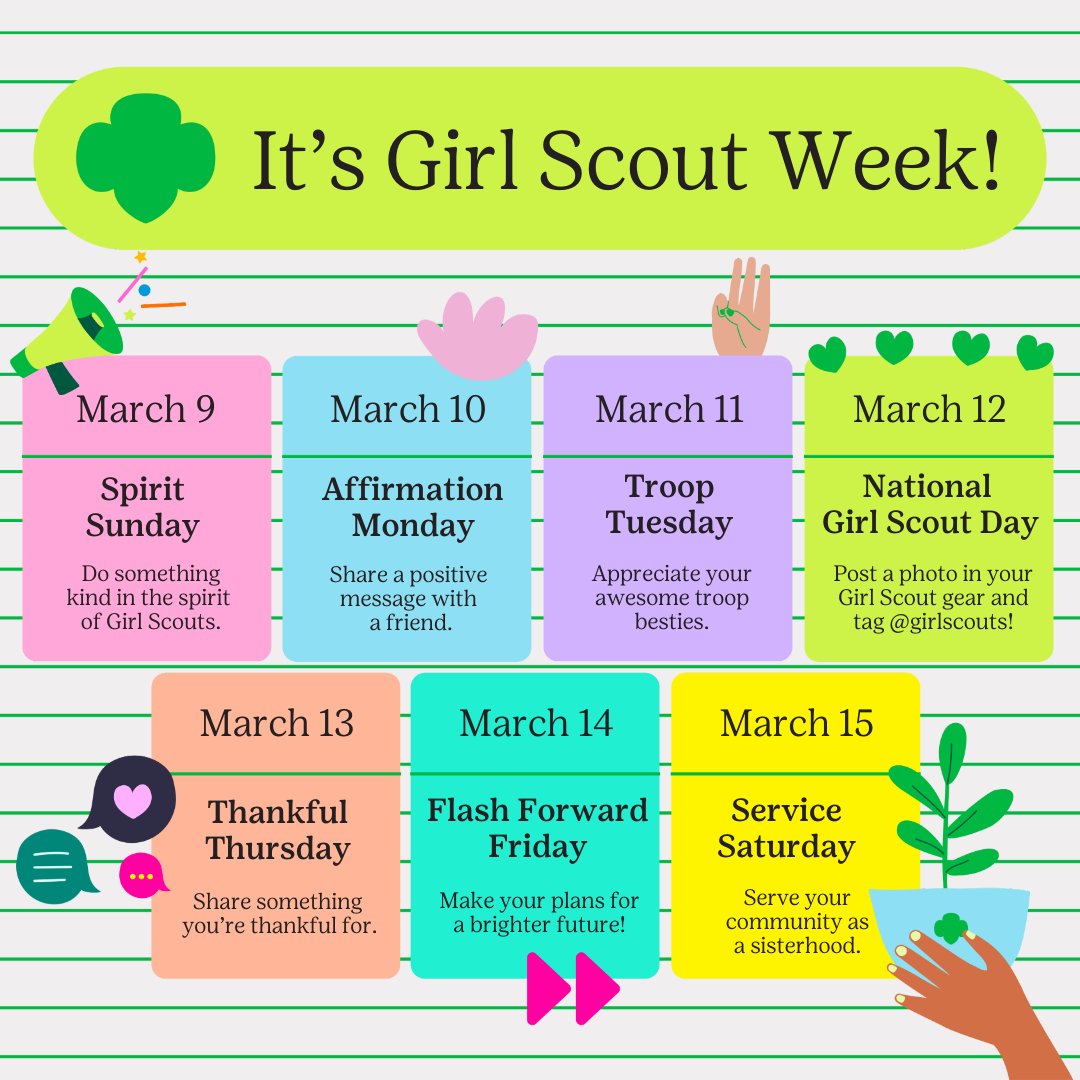 It's Girl Scout Week!

March 9

Spirit Sunday

Do something kind in the spirit of Girl Scouts.

March 10

Affirmation Monday

Share a positive message with a friend.

March 11

Troop Tuesday

Appreciate your awesome troop besties.

March 12

National Girl Scout Day

Post a photo in your Girl Scout gear and tag @girlscouts!

March 13

Thankful Thursday

Share something you're thankful for.

March 14

Flash Forward Friday

Make your plans for a brighter future!

March 15

Service Saturday

Serve your community as a sisterhood.